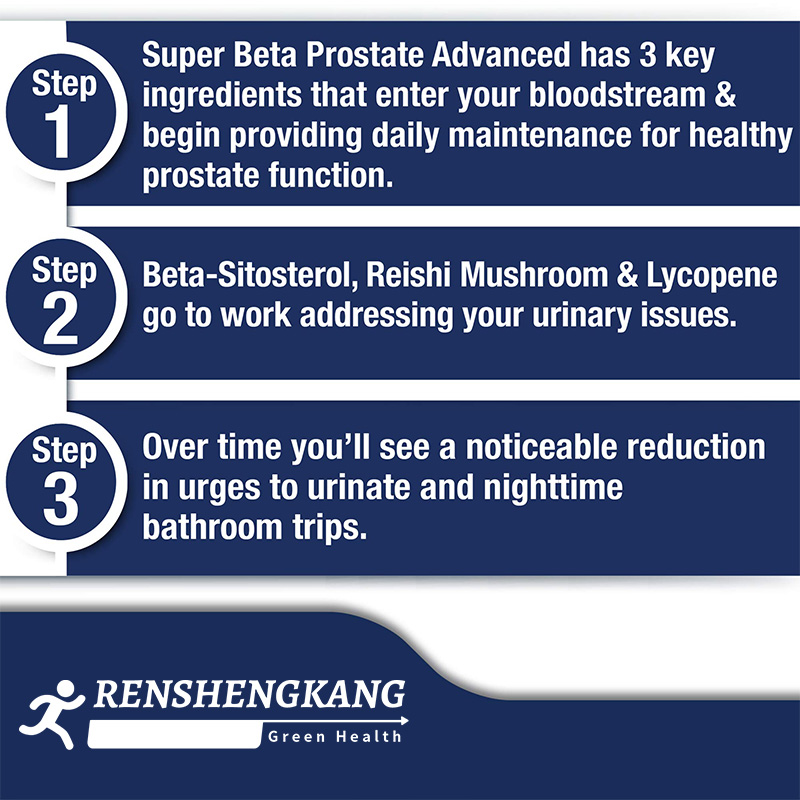 Step 1

Super Beta Prostate Advanced has 3 key ingredients that enter your bloodstream & begin providing daily maintenance for healthy prostate function.

Step 2

Beta-Sitosterol, Reishi Mushroom & Lycopene go to work addressing your urinary issues.

Step 3

Over time you'll see a noticeable reduction in urges to urinate and nighttime bathroom trips.

RENSHENGKANG

Green Health